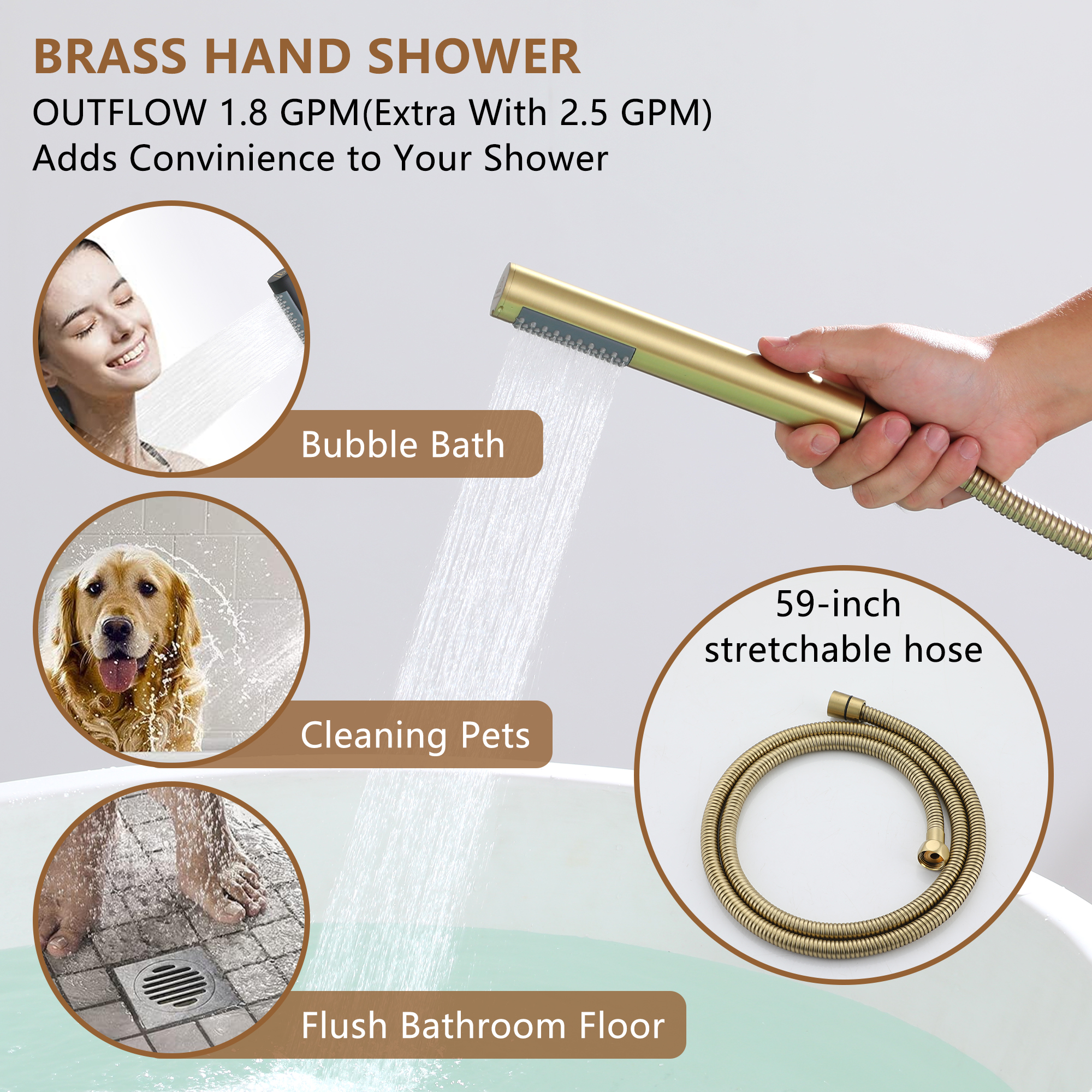 BRASS HAND SHOWER
OUTFLOW 1.8 GPM(Extra With 2.5 GPM)
Adds Convinience to Your Shower

Bubble Bath

Cleaning Pets

Flush Bathroom Floor

59-inch stretchable hose